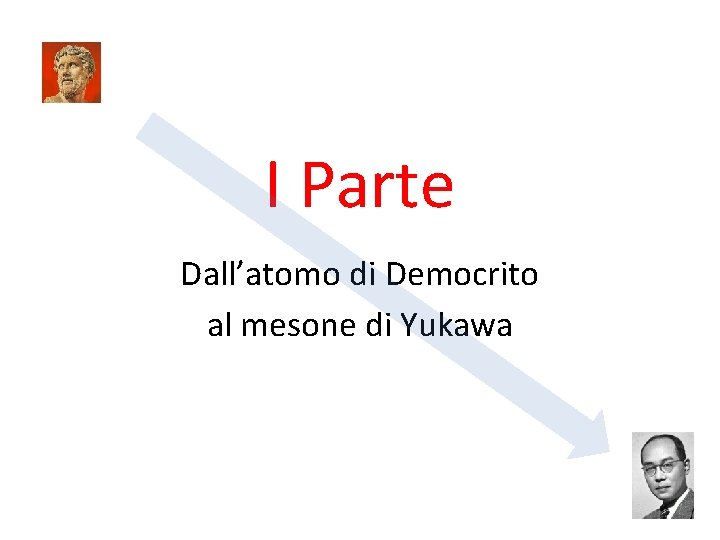 I Parte

Dall’atomo di Democrito
al mesone di Yukawa